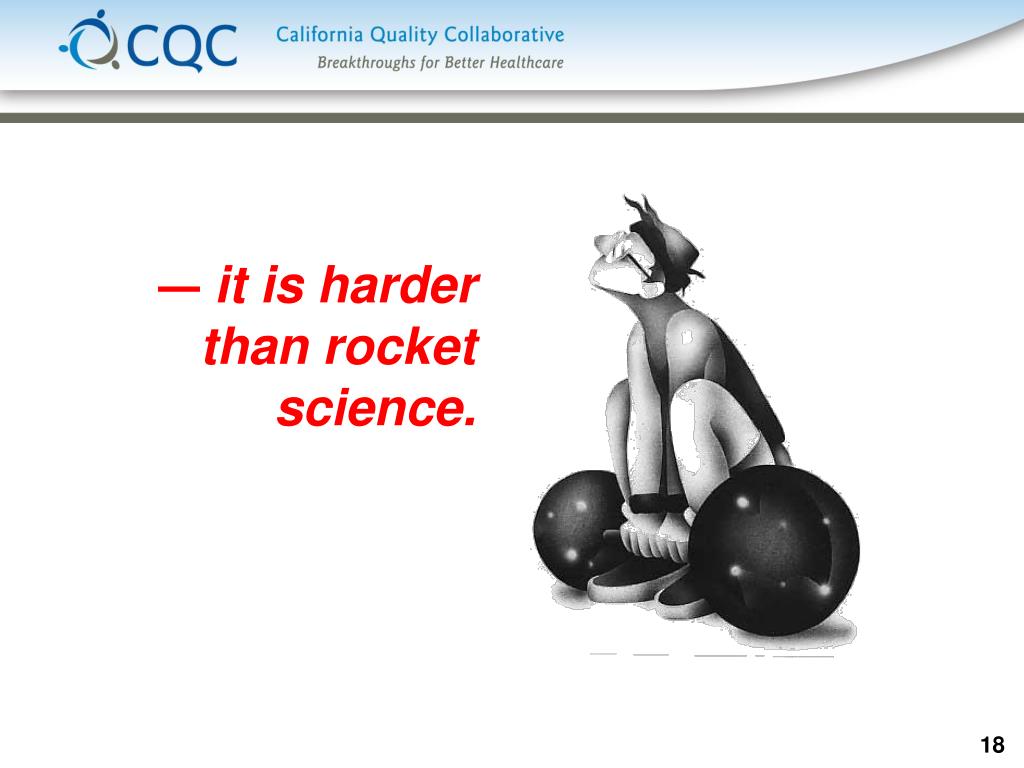 CQC California Quality Collaborative
Breakthroughs for Better Healthcare

— it is harder than rocket science.

18